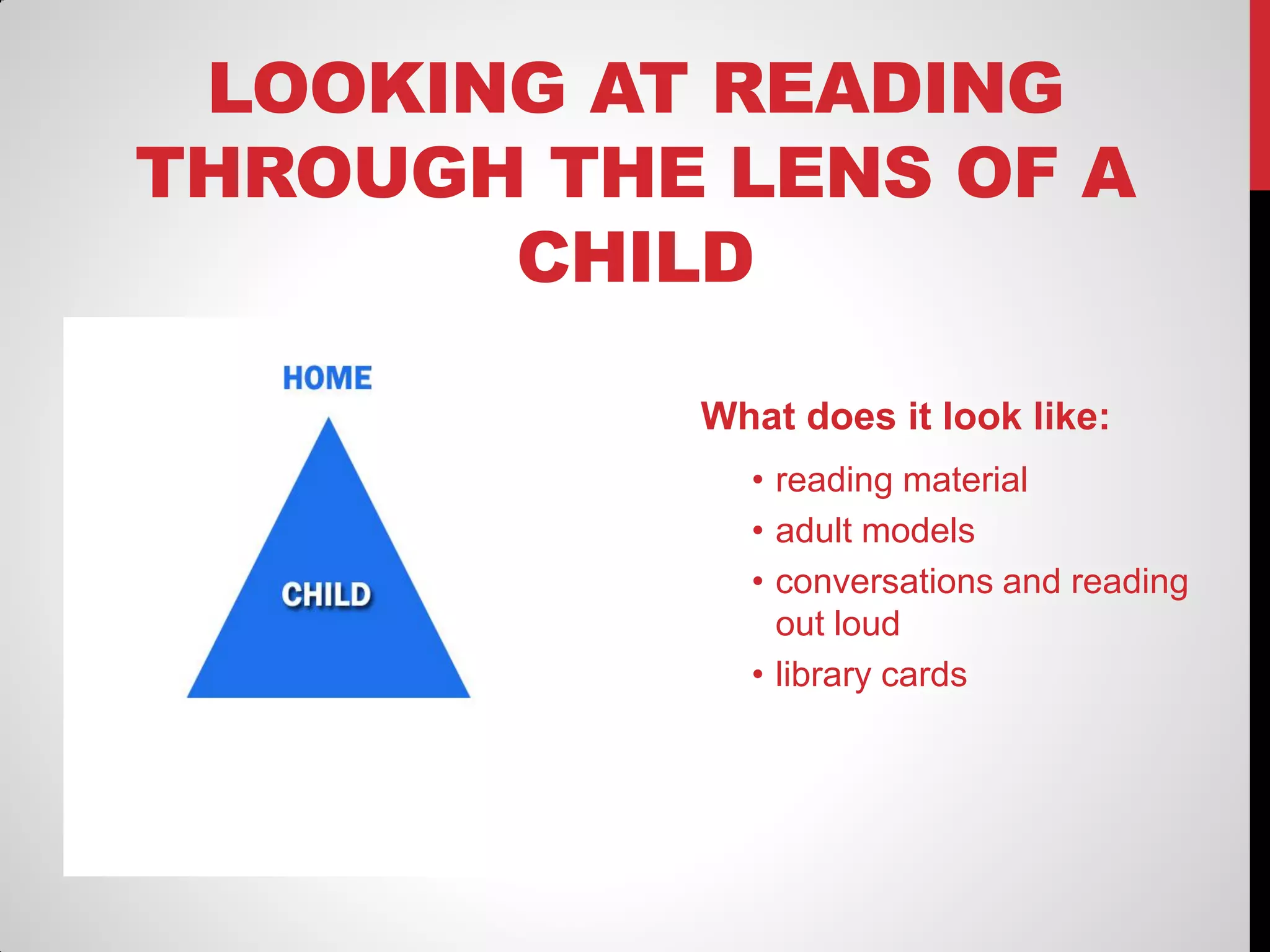 LOOKING AT READING THROUGH THE LENS OF A CHILD

HOME

CHILD

What does it look like:

• reading material
• adult models
• conversations and reading out loud
• library cards